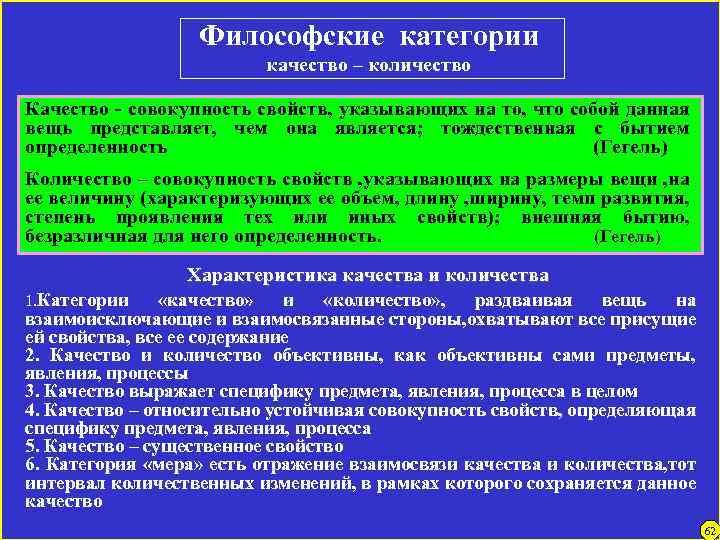 Философские категории
качество – количество

Качество - совокупность свойств, указывающих на то, что собой данная вещь представляет, чем она является; тождественная с бытием определенность (Гегель)

Количество – совокупность свойств ,указывающих на размеры вещи ,на ее величину (характеризующих ее объем, длину ,ширину, темп развития, степень проявления тех или иных свойств); внешняя бытию, безразличная для него определенность. (Гегель)

Характеристика качества и количества

1.Категории «качество» и «количество», раздваивая вещь на взаимоисключающие и взаимосвязанные стороны,охватывают все присущие ей свойства, все ее содержание
2. Качество и количество объективны, как объективны сами предметы, явления, процессы
3. Качество выражает специфику предмета, явления, процесса в целом
4. Качество – относительно устойчивая совокупность свойств, определяющая специфику предмета, явления, процесса
5. Качество – существенное свойство
6. Категория «мера» есть отражение взаимосвязи качества и количества,тот интервал количественных изменений, в рамках которого сохраняется данное качество

62